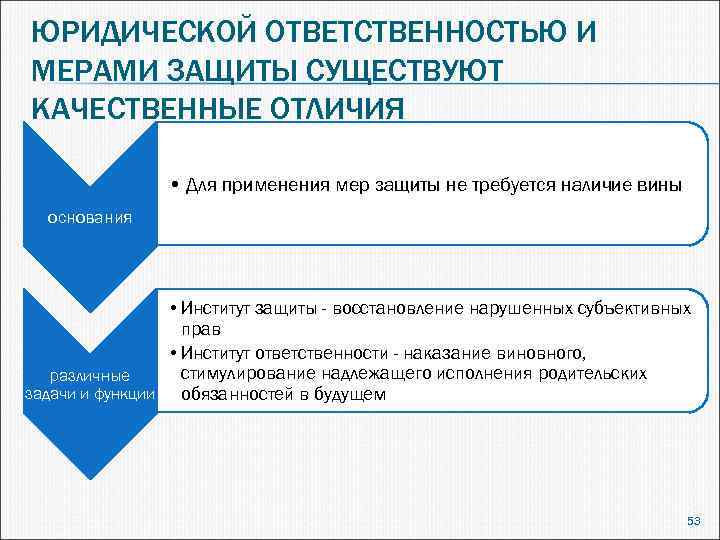 ЮРИДИЧЕСКОЙ ОТВЕТСТВЕННОСТЬЮ И МЕРАМИ ЗАЩИТЫ СУЩЕСТВУЮТ КАЧЕСТВЕННЫЕ ОТЛИЧИЯ

основания

• Для применения мер защиты не требуется наличие вины

различные задачи и функции

• Институт защиты - восстановление нарушенных субъективных прав
• Институт ответственности - наказание виновного, стимулирование надлежащего исполнения родительских обязанностей в будущем

53